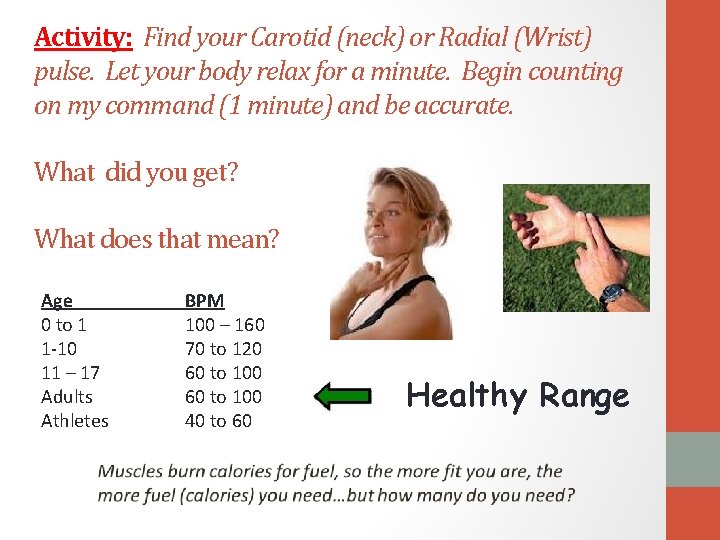 Activity: Find your Carotid (neck) or Radial (Wrist) pulse. Let your body relax for a minute. Begin counting on my command (1 minute) and be accurate.

What did you get?

What does that mean?

| Age | BPM |
|---|---|
| 0 to 1 | 100 – 160 |
| 1-10 | 70 to 120 |
| 11 – 17 | 60 to 100 |
| Adults | 60 to 100 |
| Athletes | 40 to 60 |

Healthy Range

Muscles burn calories for fuel, so the more fit you are, the more fuel (calories) you need…but how many do you need?